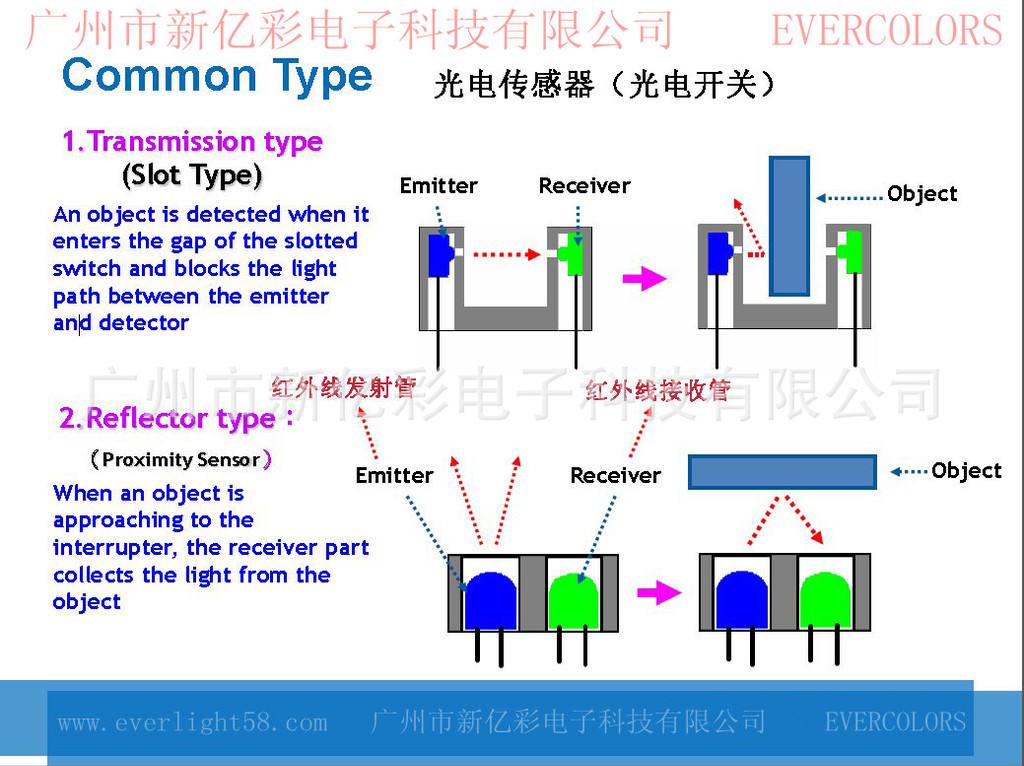 广州市新亿彩电子科技有限公司 EVERCOLORS

Common Type

光电传感器（光电开关）

1.Transmission type
(Slot Type)

An object is detected when it enters the gap of the slotted switch and blocks the light path between the emitter and detector

Emitter

Receiver

Object

广州市新亿彩电子科技有限公司

红外线发射管

红外线接收管

2.Reflector type：
（Proximity Sensor）

When an object is approaching to the interrupter, the receiver part collects the light from the object

Emitter

Receiver

Object

www.everlight58.com 广州市新亿彩电子科技有限公司 EVERCOLORS